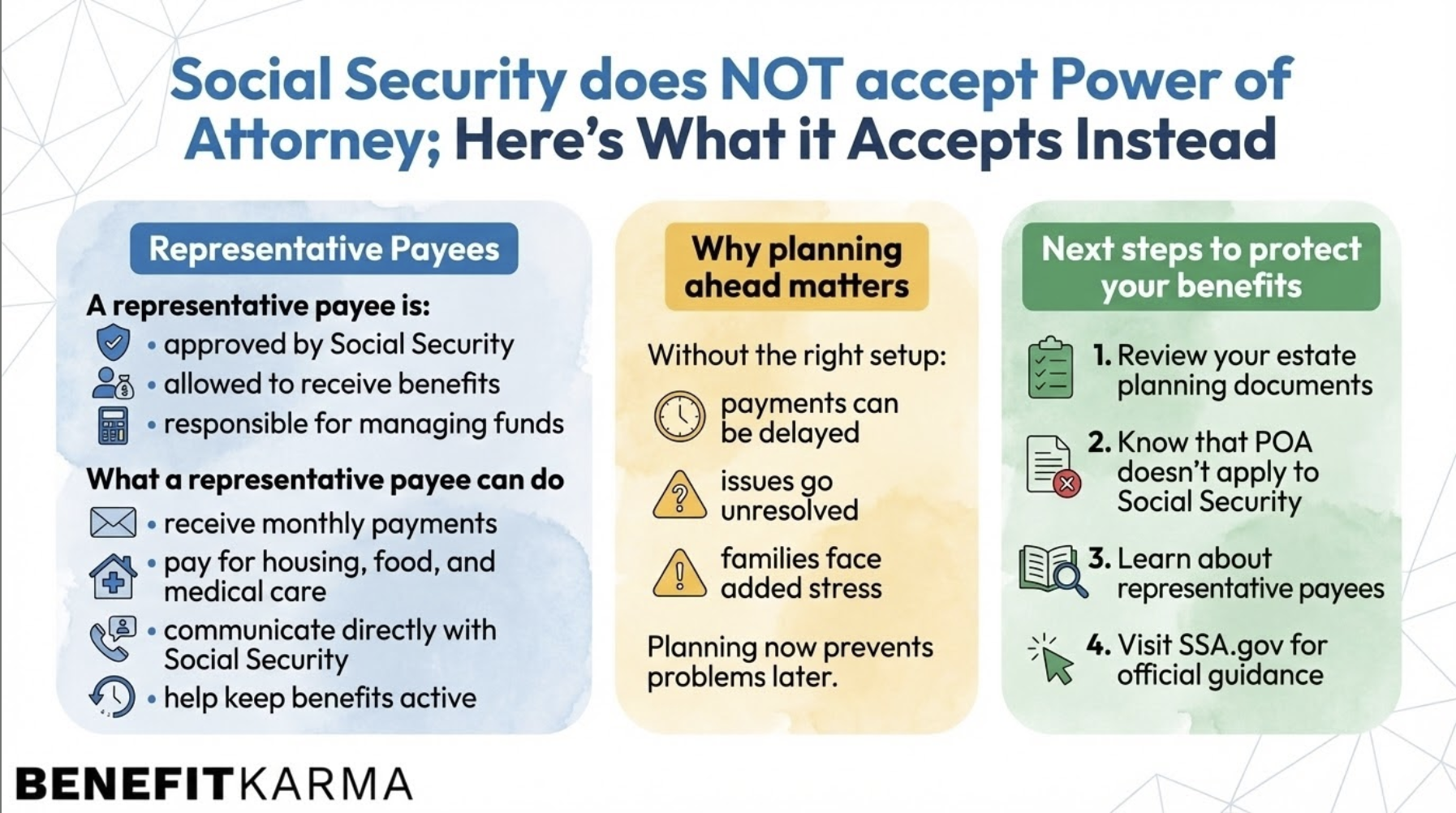 Social Security does NOT accept Power of Attorney; Here's What it Accepts Instead

Representative Payees

A representative payee is:
• approved by Social Security
• allowed to receive benefits
• responsible for managing funds

What a representative payee can do
• receive monthly payments
• pay for housing, food, and medical care
• communicate directly with Social Security
• help keep benefits active

Why planning ahead matters

Without the right setup:
payments can be delayed
issues go unresolved
families face added stress

Planning now prevents problems later.

Next steps to protect your benefits

1. Review your estate planning documents
2. Know that POA doesn't apply to Social Security
3. Learn about representative payees
4. Visit SSA.gov for official guidance

BENEFITKARMA